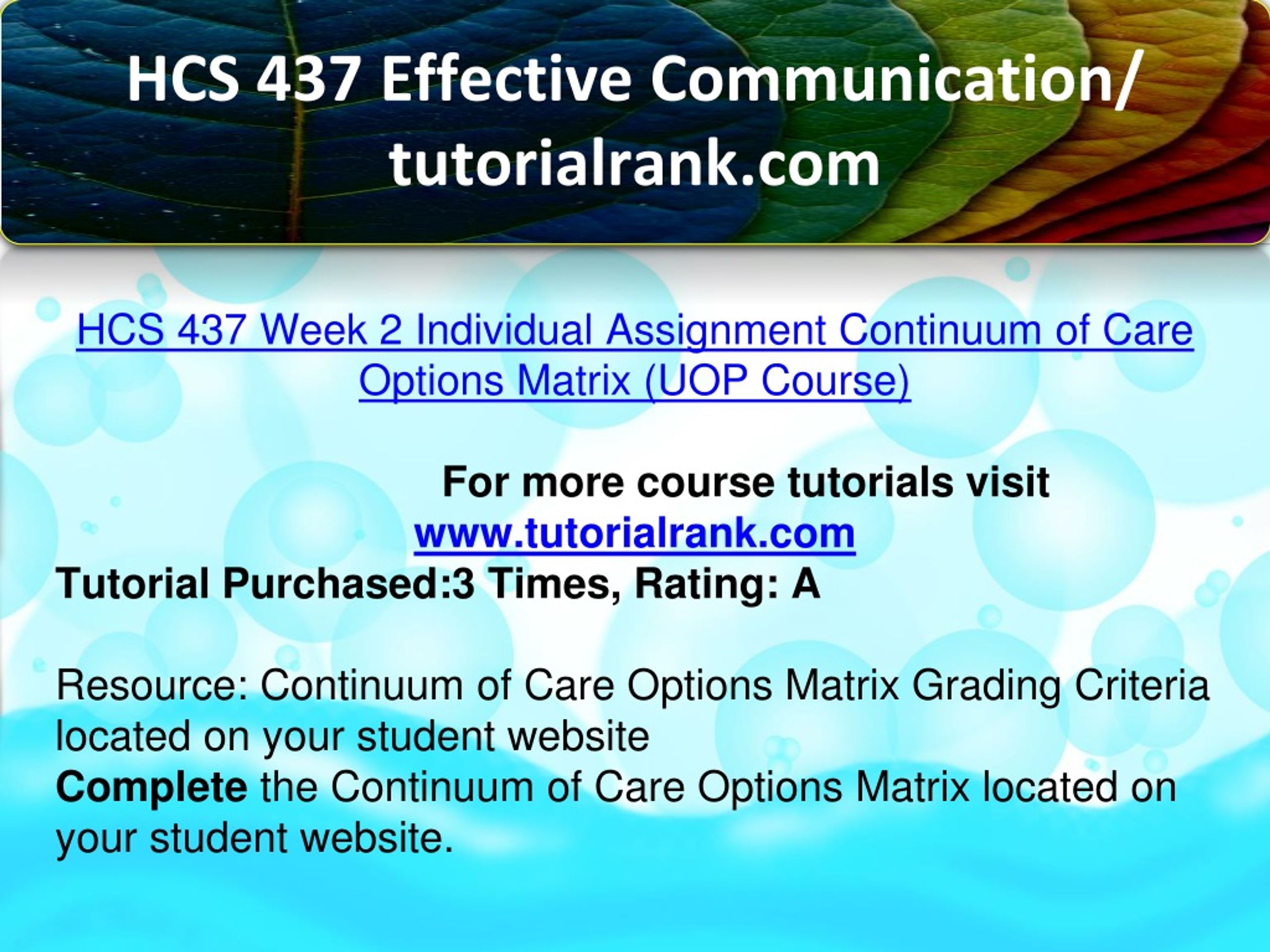 HCS 437 Effective Communication/ tutorialrank.com

HCS 437 Week 2 Individual Assignment Continuum of Care Options Matrix (UOP Course)

For more course tutorials visit
www.tutorialrank.com
Tutorial Purchased:3 Times, Rating: A

Resource: Continuum of Care Options Matrix Grading Criteria located on your student website
Complete the Continuum of Care Options Matrix located on your student website.